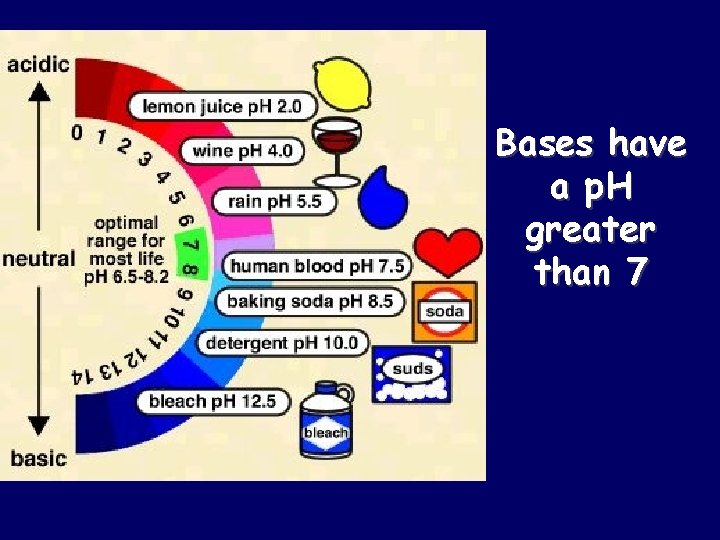 acidic

neutral

basic

0 1 2 3 4 5 6 7 8 9 10 11 12 13 14

optimal range for most life pH 6.5-8.2

lemon juice pH 2.0

wine pH 4.0

rain pH 5.5

human blood pH 7.5

baking soda pH 8.5

soda

detergent pH 10.0

suds

bleach pH 12.5

bleach

Bases have a pH greater than 7